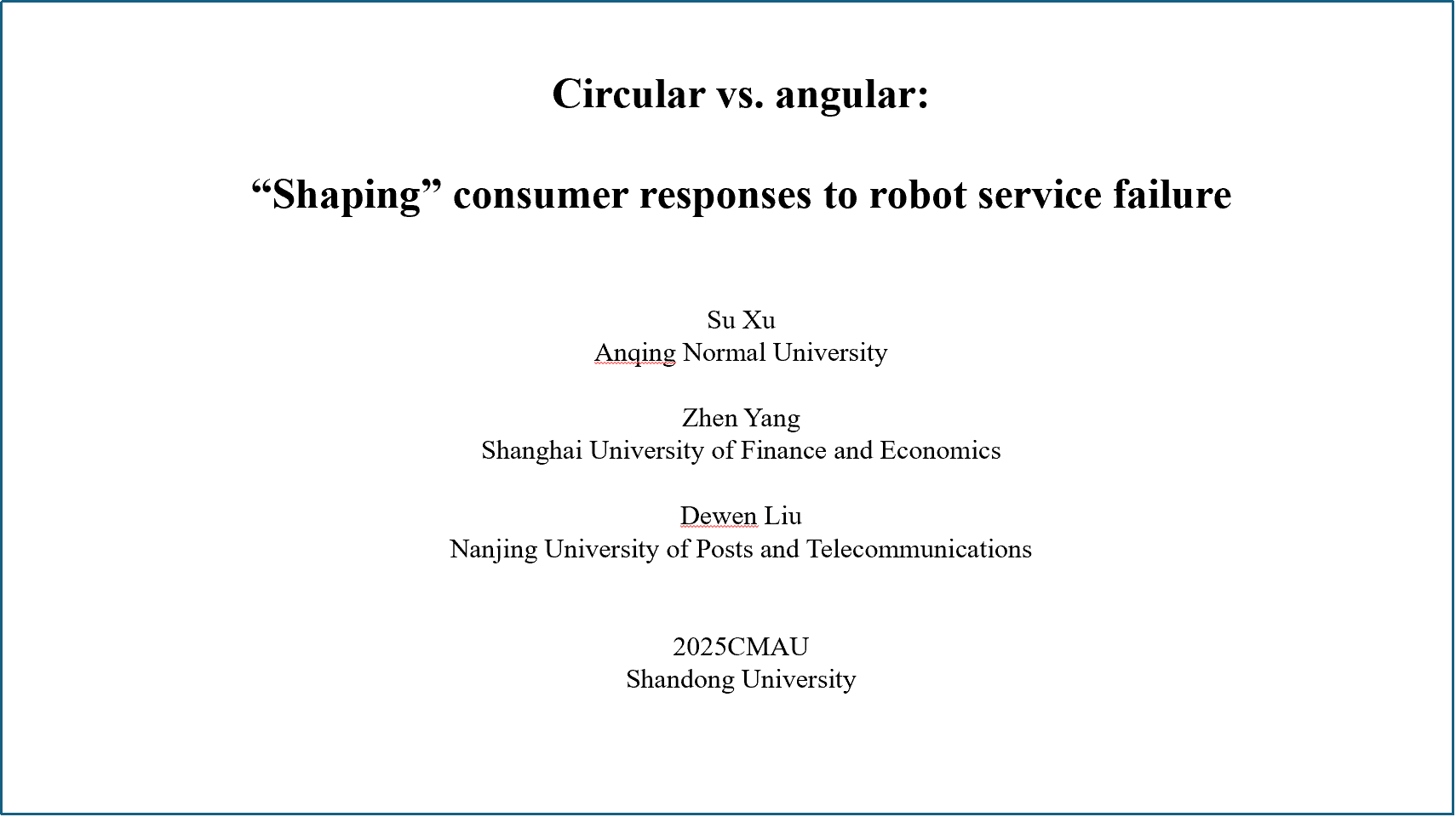 Circular vs. angular:

“Shaping” consumer responses to robot service failure

Su Xu
Anqing Normal University

Zhen Yang
Shanghai University of Finance and Economics

Dewen Liu
Nanjing University of Posts and Telecommunications

2025CMAU
Shandong University